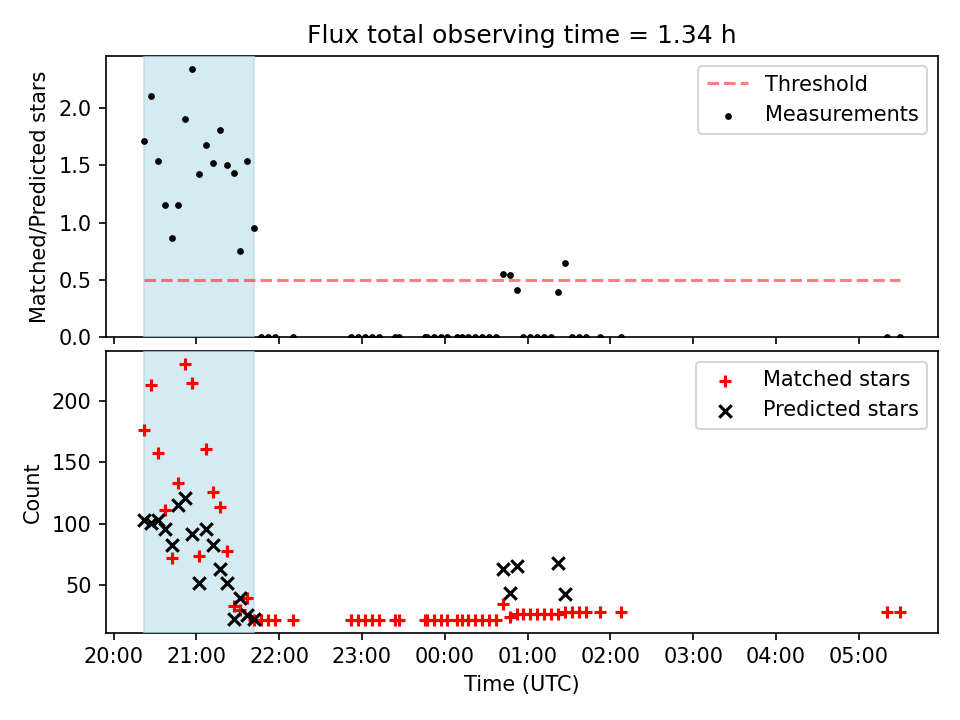 Flux total observing time = 1.34 h

Matched/Predicted stars

2.0
1.5
1.0
0.5
0.0

Threshold
Measurements

Count

200
150
100
50

Matched stars
Predicted stars

20:00 21:00 22:00 23:00 00:00 01:00 02:00 03:00 04:00 05:00
Time (UTC)